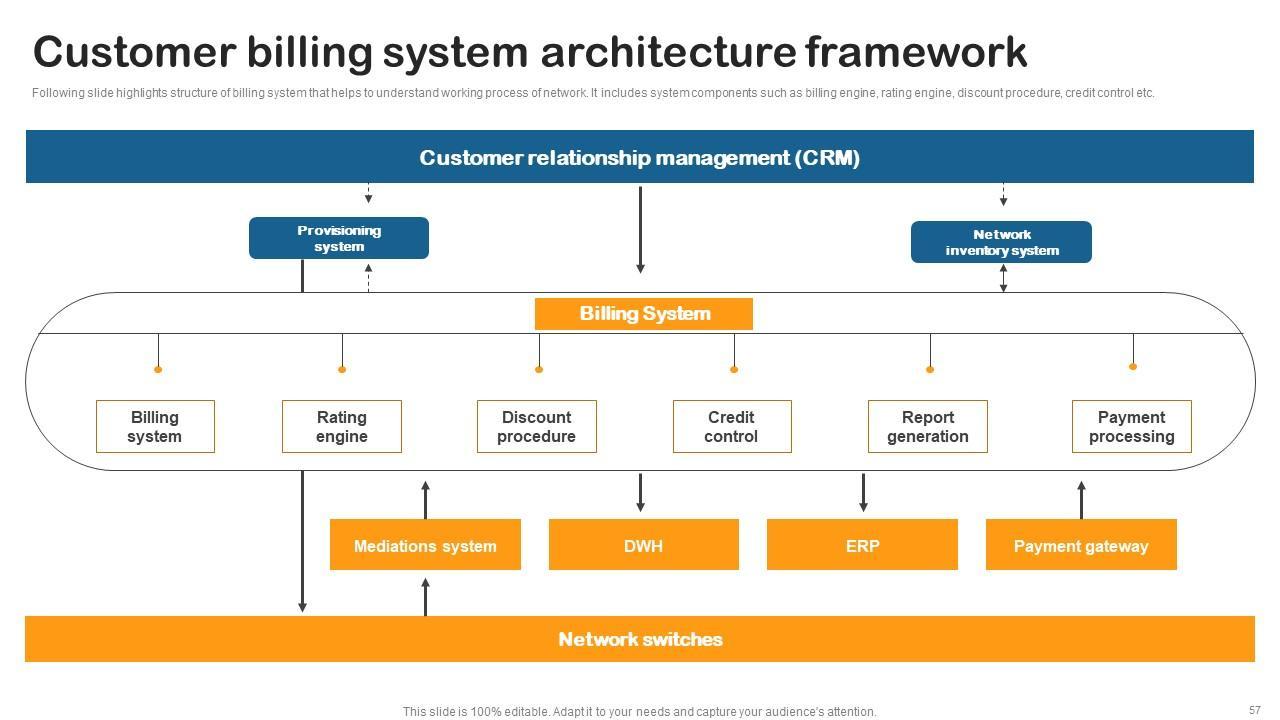 Customer billing system architecture framework

Following slide highlights structure of billing system that helps to understand working process of network. It includes system components such as billing engine, rating engine, discount procedure, credit control etc.

Customer relationship management (CRM)

Provisioning system

Network inventory system

Billing System

Billing system

Rating engine

Discount procedure

Credit control

Report generation

Payment processing

Mediations system

DWH

ERP

Payment gateway

Network switches

This slide is 100% editable. Adapt it to your needs and capture your audience's attention.

57